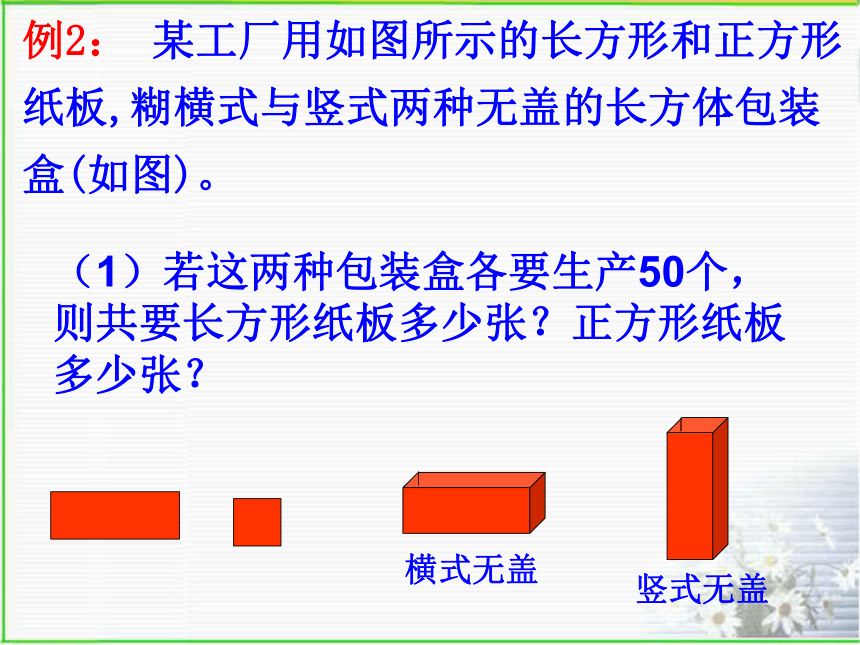 例2： 某工厂用如图所示的长方形和正方形纸板，糊横式与竖式两种无盖的长方体包装盒(如图)。

（1）若这两种包装盒各要生产50个，则共要长方形纸板多少张？正方形纸板多少张？

横式无盖

竖式无盖